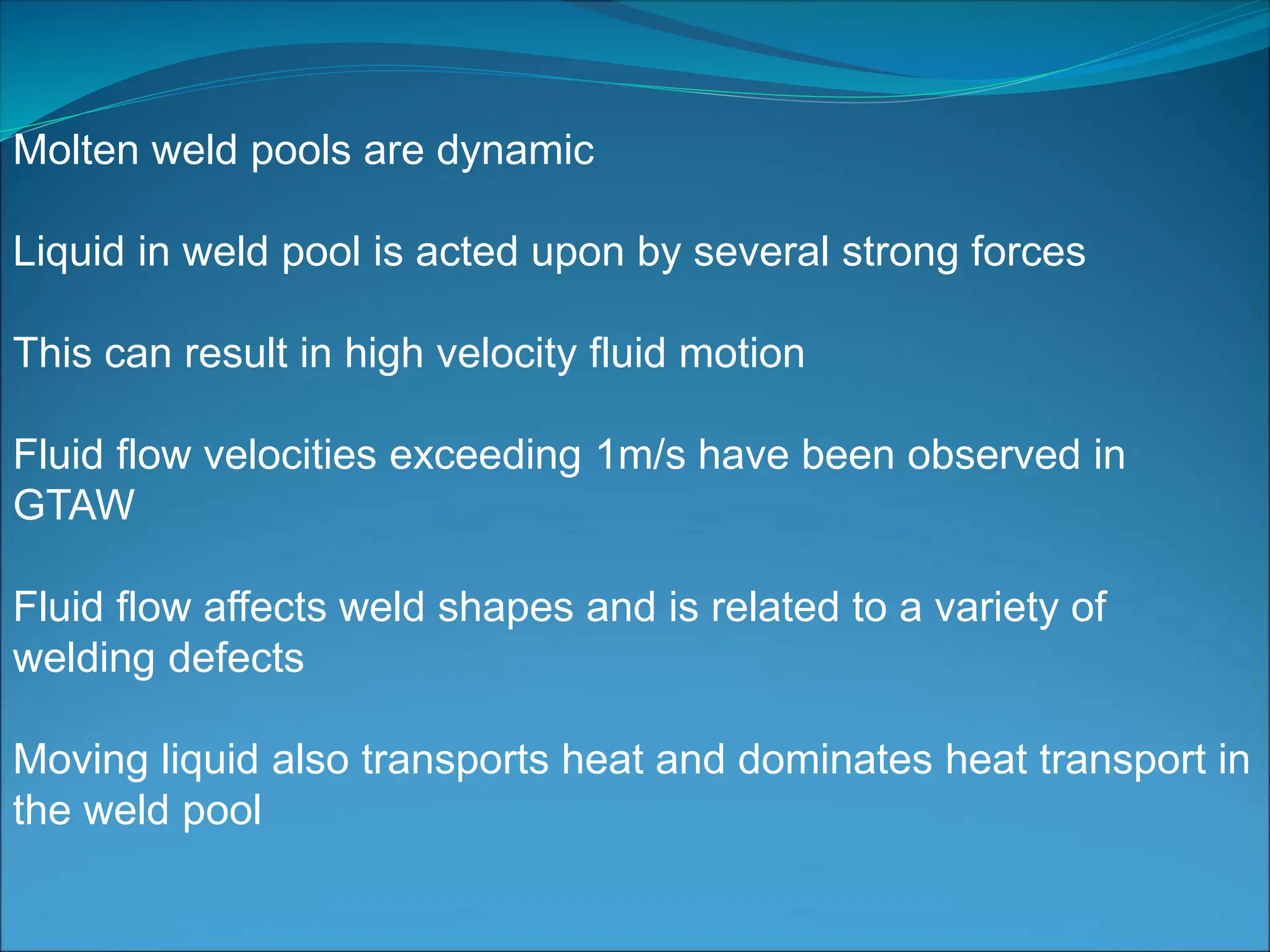 Molten weld pools are dynamic

Liquid in weld pool is acted upon by several strong forces

This can result in high velocity fluid motion

Fluid flow velocities exceeding 1m/s have been observed in GTAW

Fluid flow affects weld shapes and is related to a variety of welding defects

Moving liquid also transports heat and dominates heat transport in the weld pool